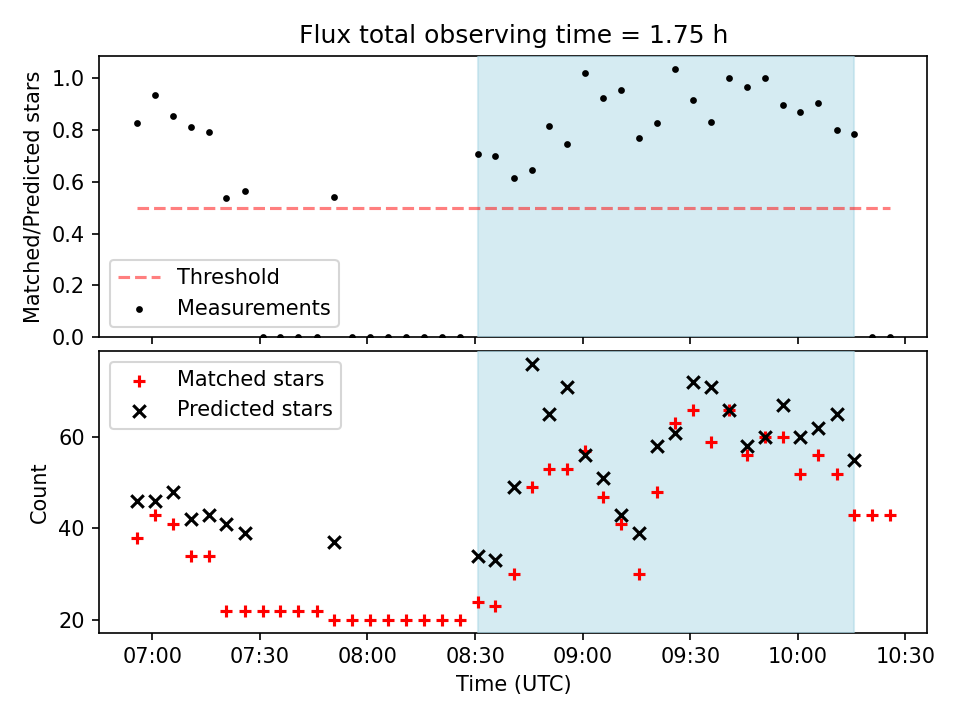 Flux total observing time = 1.75 h

Matched/Predicted stars

1.0
0.8
0.6
0.4
0.2
0.0

Threshold
Measurements

Matched stars
Predicted stars

Count

60
40
20

07:00
07:30
08:00
08:30
09:00
09:30
10:00
10:30

Time (UTC)